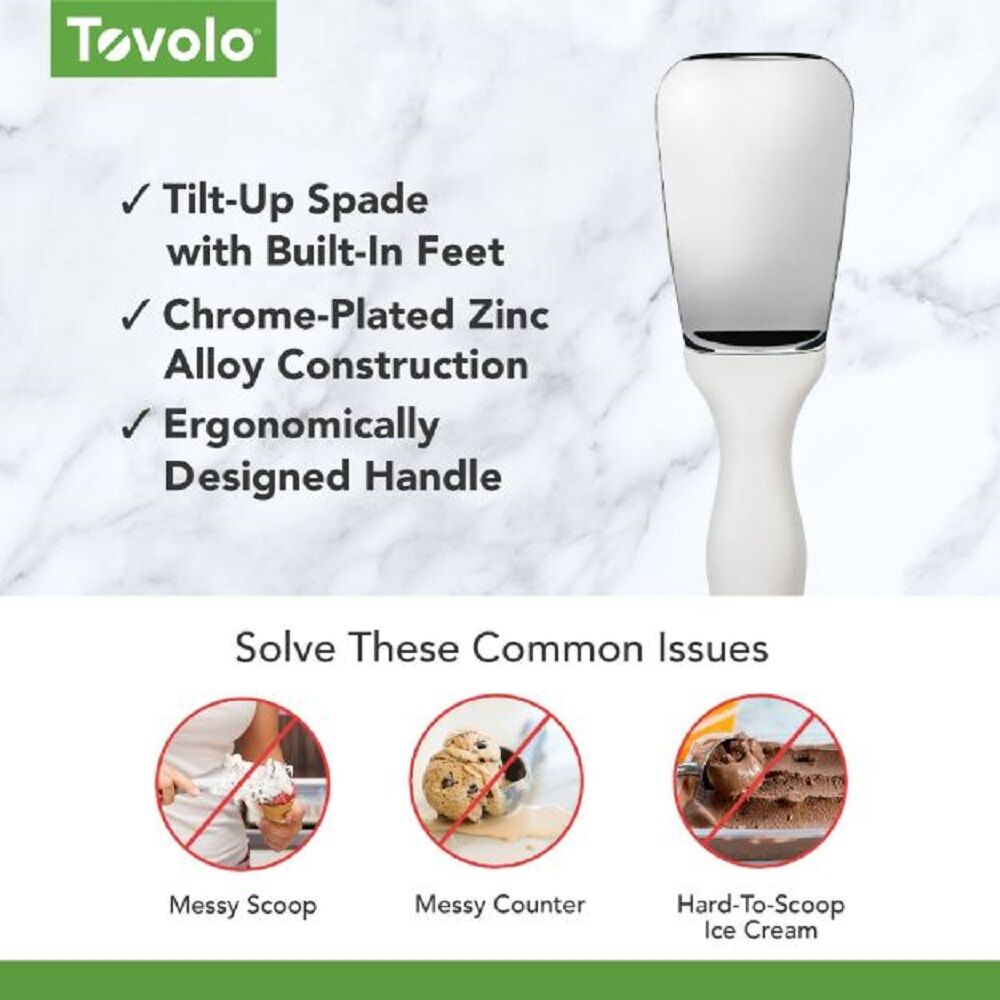 Tovolo

✓ Tilt-Up Spade with Built-In Feet
✓ Chrome-Plated Zinc Alloy Construction
✓ Ergonomically Designed Handle

Solve These Common Issues

Messy Scoop

Messy Counter

Hard-To-Scoop Ice Cream